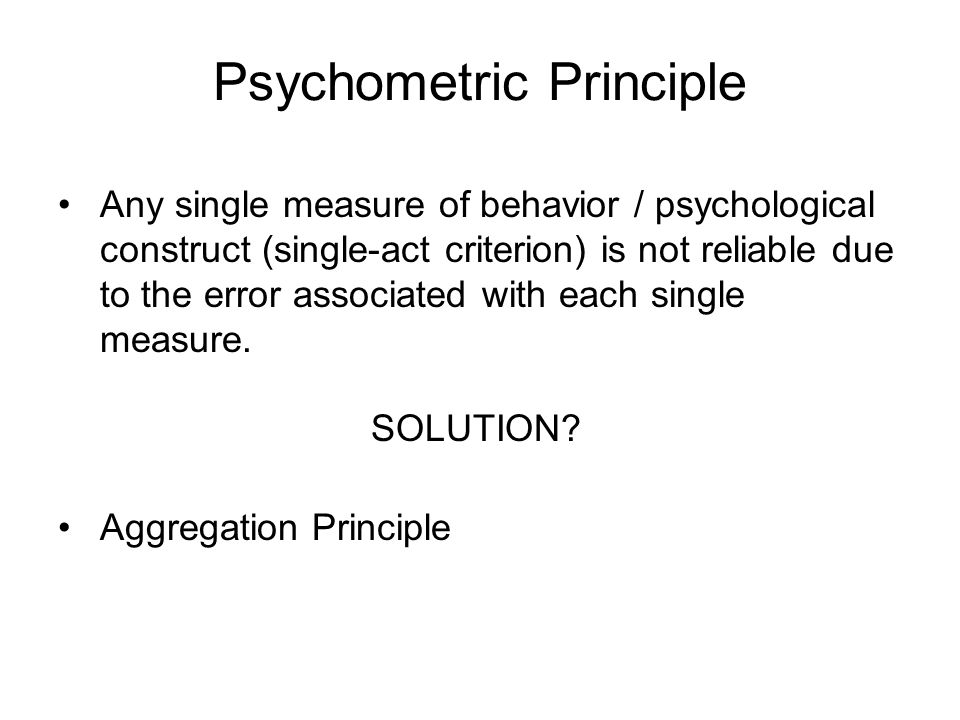 Psychometric Principle

• Any single measure of behavior / psychological construct (single-act criterion) is not reliable due to the error associated with each single measure.

SOLUTION?

• Aggregation Principle